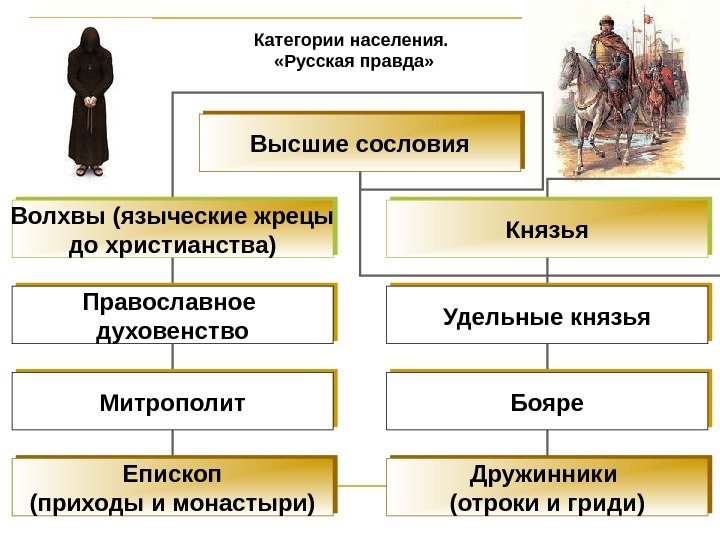 Категории населения.
«Русская правда»

Высшие сословия

Волхвы (языческие жрецы до христианства)

Православное духовенство

Митрополит

Епископ
(приходы и монастыри)

Князья

Удельные князья

Бояре

Дружинники
(отроки и гриди)